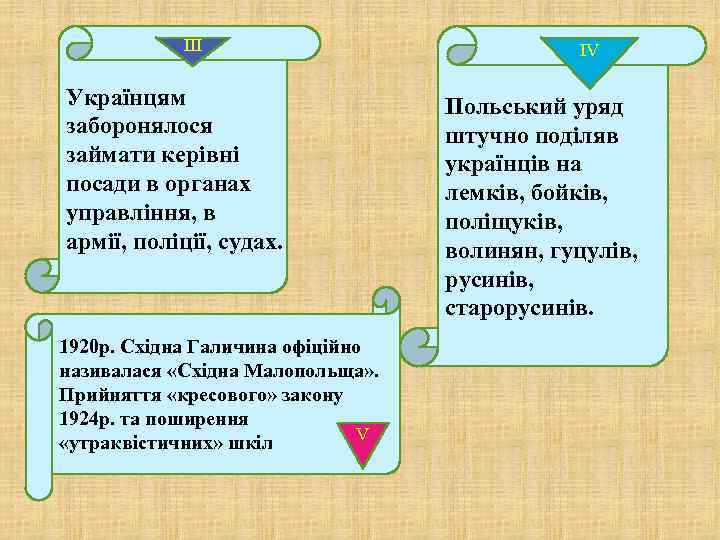 III

Українцям заборонялося займати керівні посади в органах управління, в армії, поліції, судах.

IV

Польський уряд штучно поділяв українців на лемків, бойків, поліщуків, волинян, гуцулів, русинів, старорусинів.

1920р. Східна Галичина офіційно називалася «Східна Малопольща». Прийняття «кресового» закону 1924р. та поширення «утраквістичних» шкіл

V